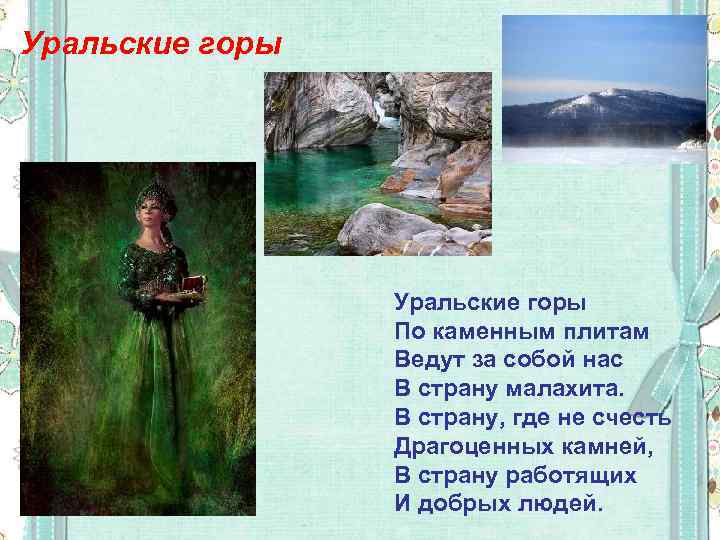 Уральские горы

Уральские горы
По каменным плитам
Ведут за собой нас
В страну малахита.
В страну, где не счесть
Драгоценных камней,
В страну работящих
И добрых людей.